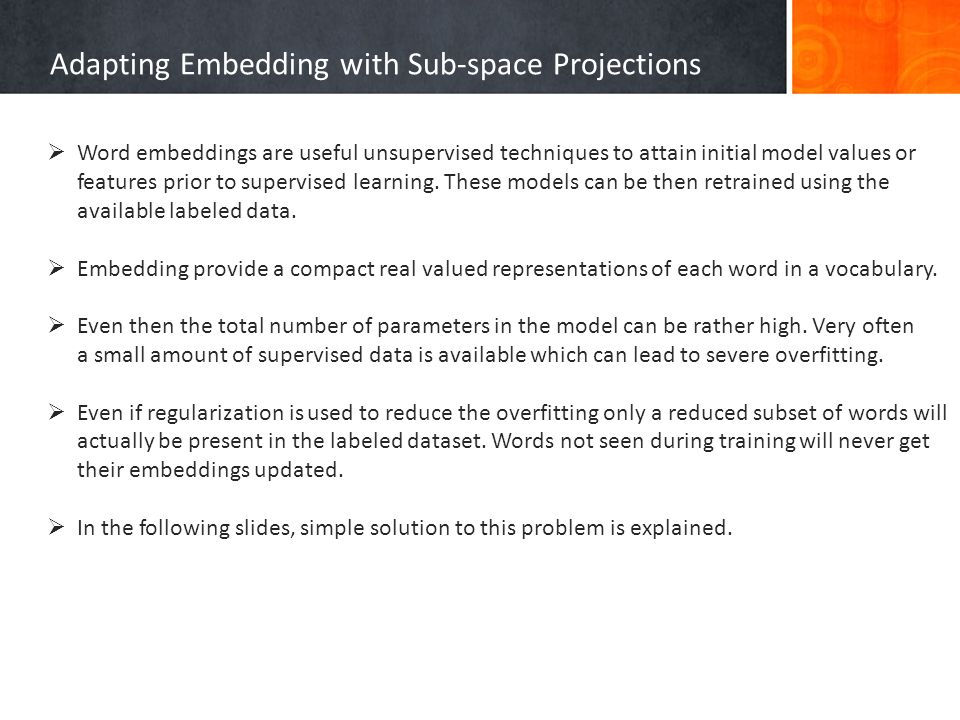 Adapting Embedding with Sub-space Projections

➢ Word embeddings are useful unsupervised techniques to attain initial model values or features prior to supervised learning. These models can be then retrained using the available labeled data.

➢ Embedding provide a compact real valued representations of each word in a vocabulary.

➢ Even then the total number of parameters in the model can be rather high. Very often a small amount of supervised data is available which can lead to severe overfitting.

➢ Even if regularization is used to reduce the overfitting only a reduced subset of words will actually be present in the labeled dataset. Words not seen during training will never get their embeddings updated.

➢ In the following slides, simple solution to this problem is explained.